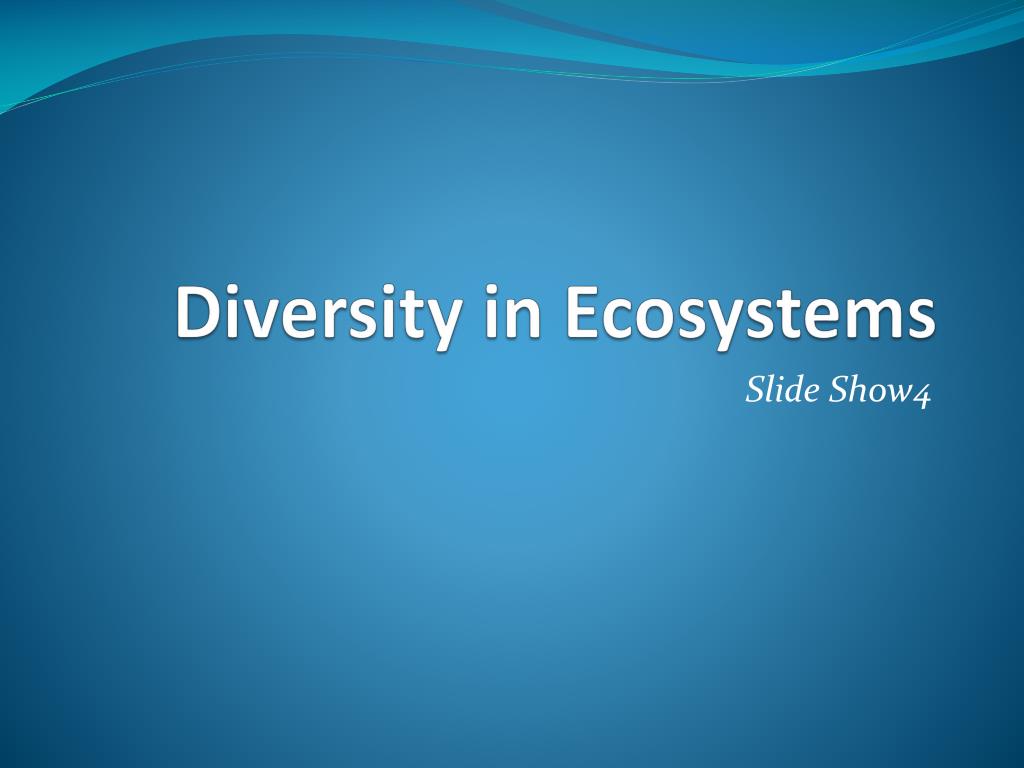 Diversity in Ecosystems

Slide Show4